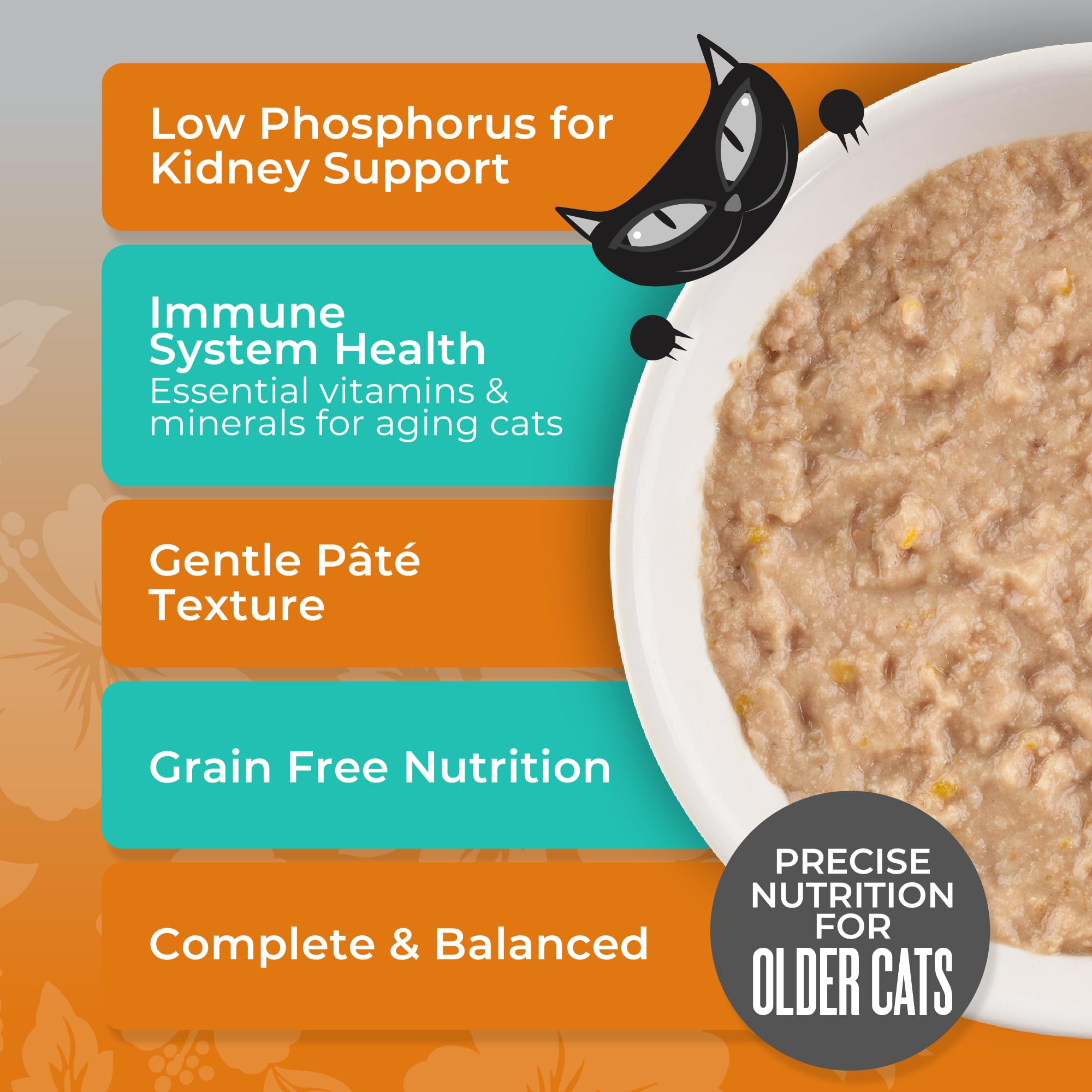 Low Phosphorus for Kidney Support

Immune System Health
Essential vitamins & minerals for aging cats

Gentle Pâté Texture

Grain Free Nutrition

Complete & Balanced

PRECISE NUTRITION FOR OLDER CATS